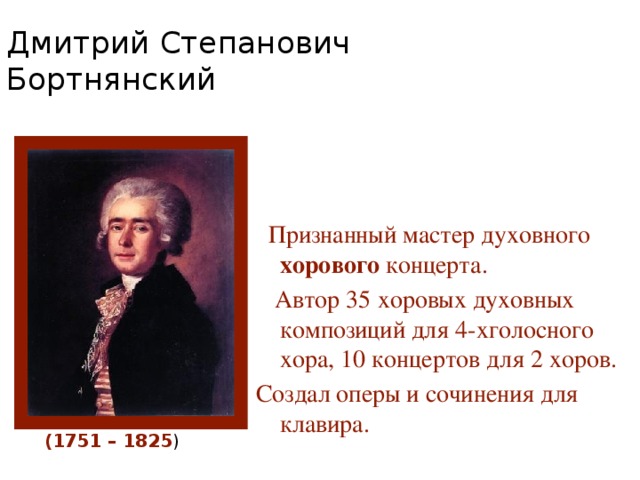 Дмитрий Степанович Бортнянский

Признанный мастер духовного хорового концерта.

Автор 35 хоровых духовных композиций для 4-хголосного хора, 10 концертов для 2 хоров.

Создал оперы и сочинения для клавира.

(1751 – 1825)